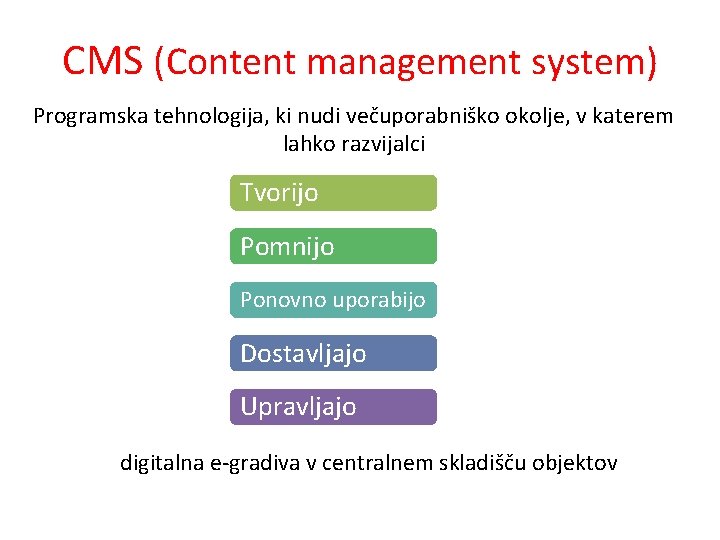 CMS (Content management system)

Programska tehnologija, ki nudi večuporabniško okolje, v katerem lahko razvijalci

Tvorijo

Pomnijo

Ponovno uporabijo

Dostavljajo

Upravljajo

digitalna e-gradiva v centralnem skladišču objektov